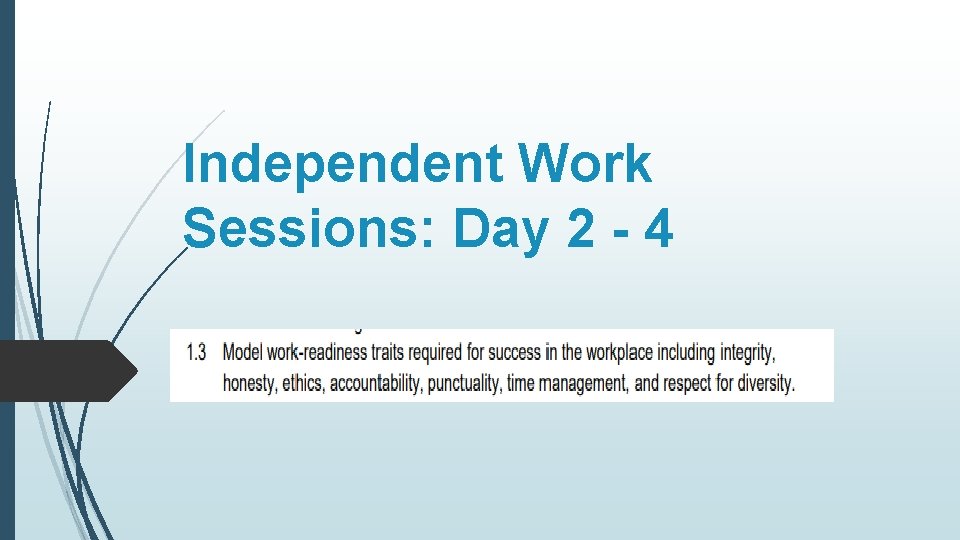 Independent Work Sessions: Day 2 - 4

1.3 Model work-readiness traits required for success in the workplace including integrity, honesty, ethics, accountability, punctuality, time management, and respect for diversity.